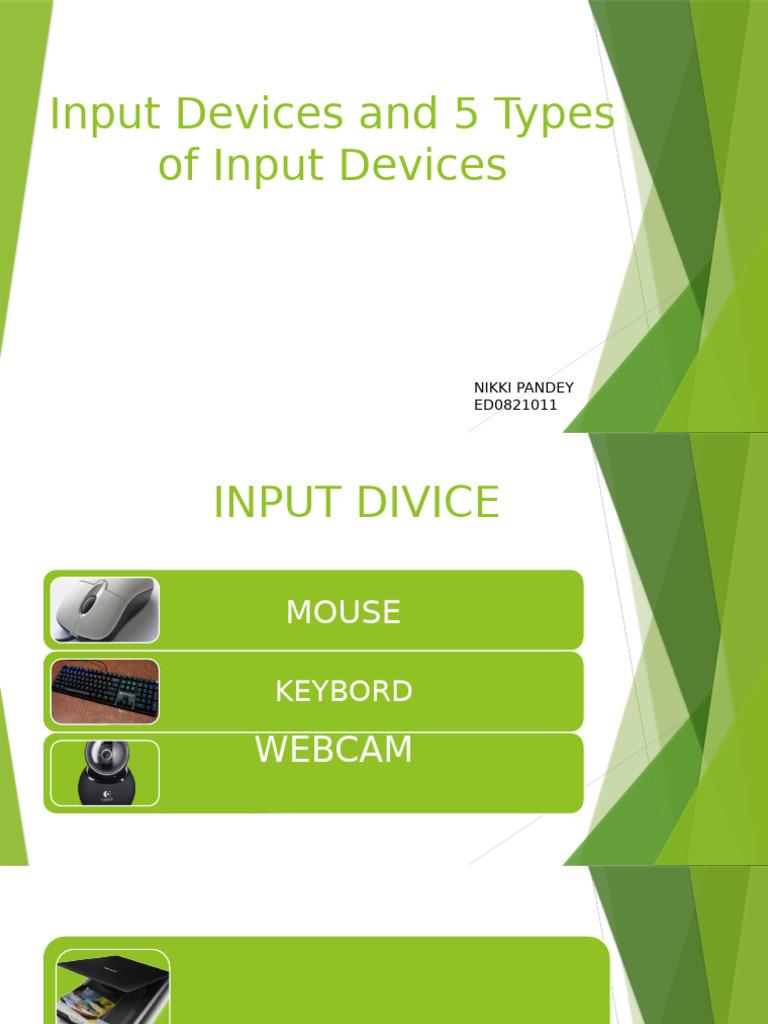 Input Devices and 5 Types of Input Devices

NIKKI PANDEY
ED0821011

INPUT DIVICE

MOUSE

KEYBORD

WEBCAM